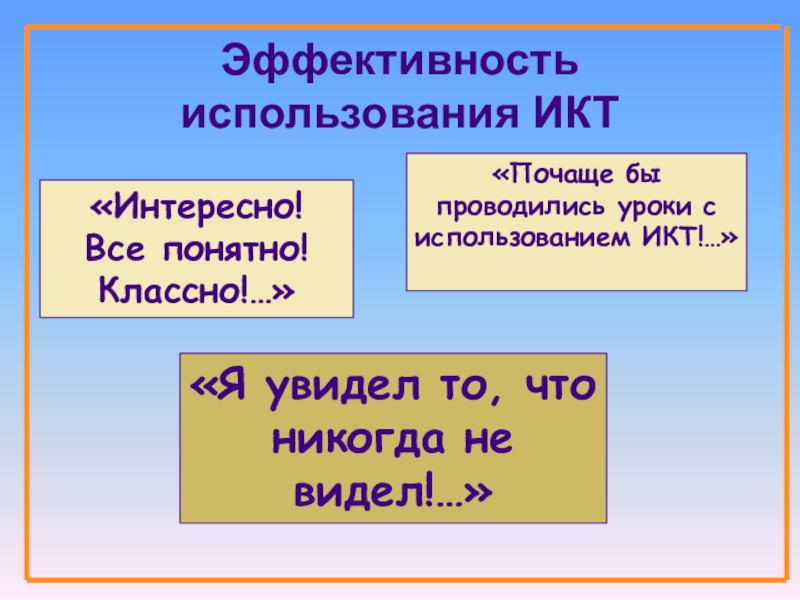 Эффективность использования ИКТ

«Интересно! Все понятно! Классно!...»

«Почаще бы проводились уроки с использованием ИКТ!...»

«Я увидел то, что никогда не видел!...»